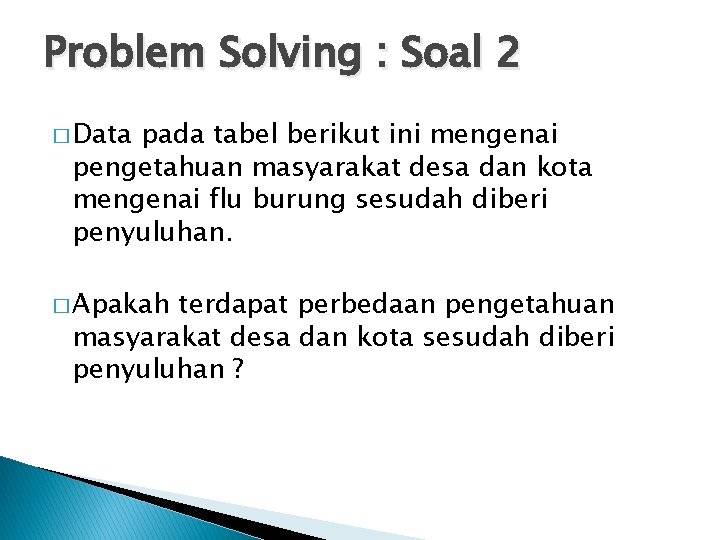 Problem Solving : Soal 2

□ Data pada tabel berikut ini mengenai pengetahuan masyarakat desa dan kota mengenai flu burung sesudah diberi penyuluhan.

□ Apakah terdapat perbedaan pengetahuan masyarakat desa dan kota sesudah diberi penyuluhan ?